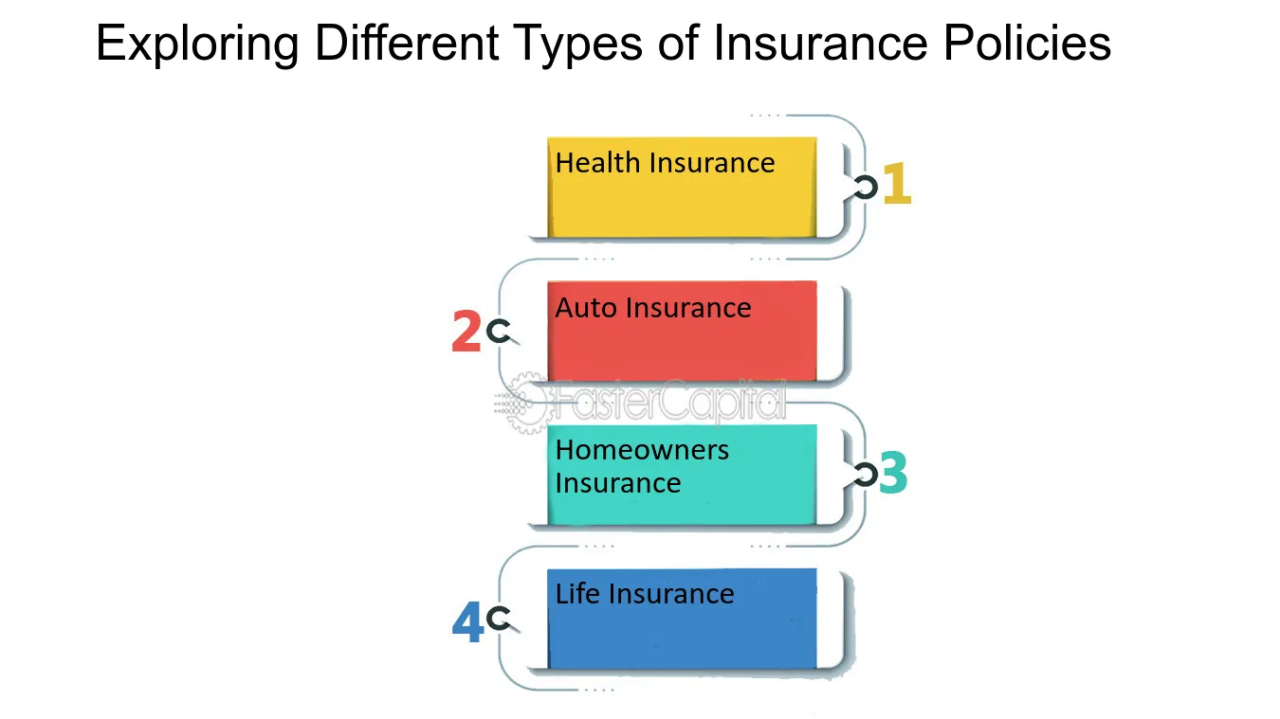 Exploring Different Types of Insurance Policies

Health Insurance
1

2
Auto Insurance

FasterCapital

Homeowners Insurance
3

4
Life Insurance